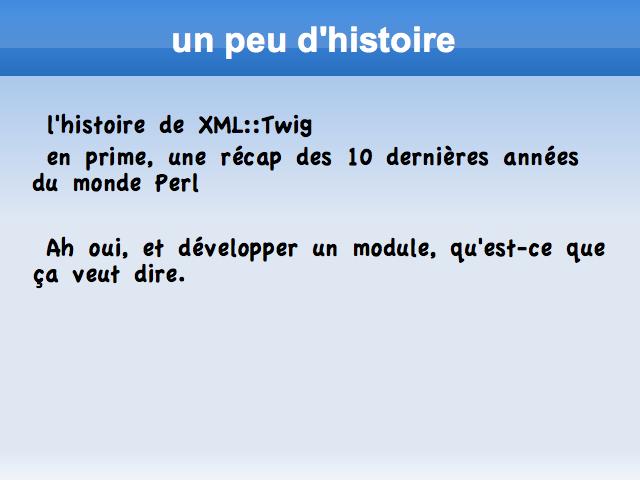 un peu d'histoire

l'histoire de XML::Twig

en prime, une récap des 10 dernières années du monde Perl

Ah oui, et développer un module, qu'est-ce que ça veut dire.